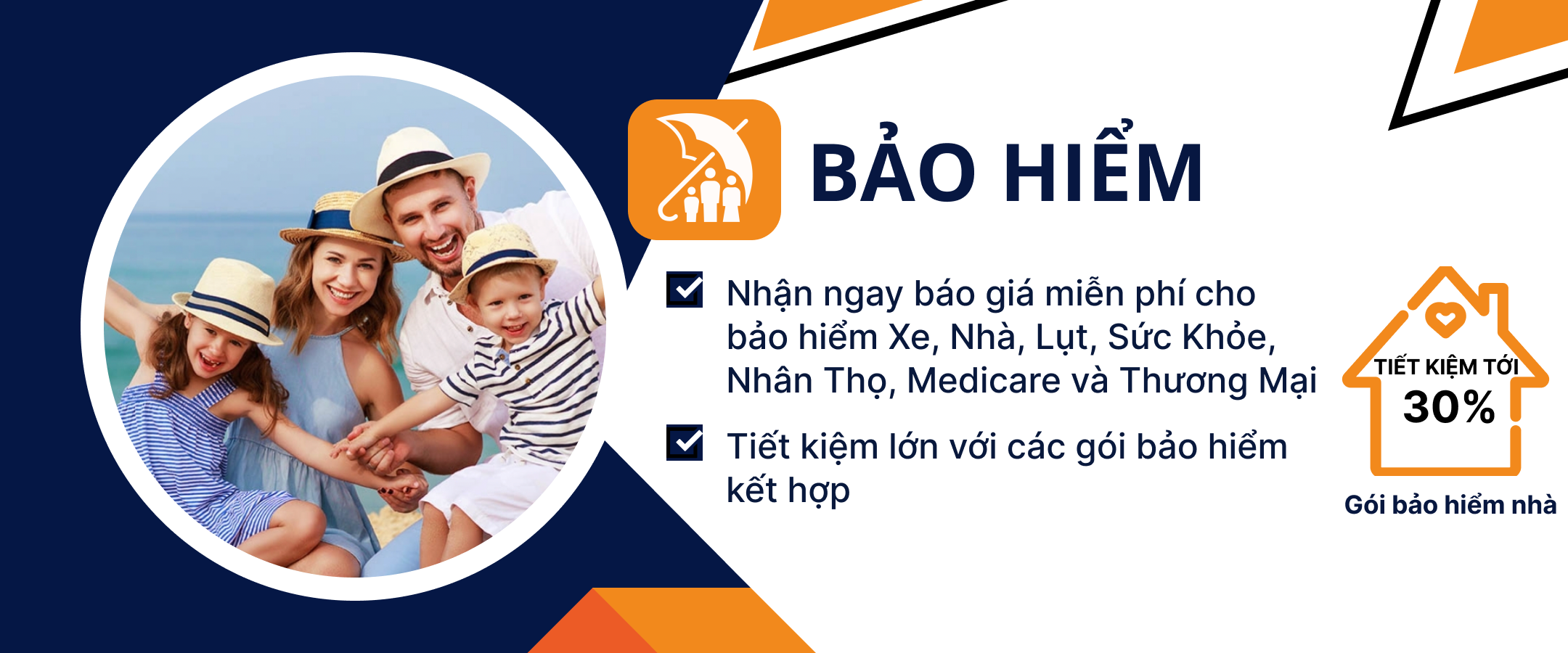 BẢO HIỂM

Nhận ngay báo giá miễn phí cho bảo hiểm Xe, Nhà, Lụt, Sức Khỏe, Nhân Thọ, Medicare và Thương Mại

Tiết kiệm lớn với các gói bảo hiểm kết hợp

TIẾT KIỆM TỚI
30%

Gói bảo hiểm nhà